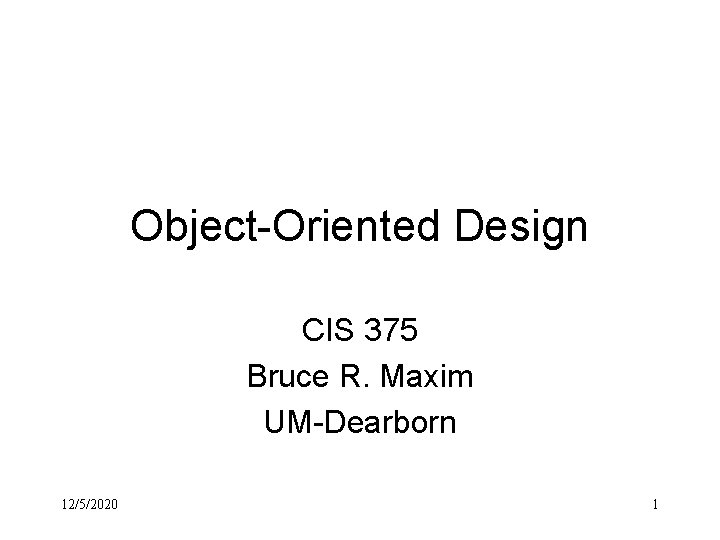 Object-Oriented Design

CIS 375
Bruce R. Maxim
UM-Dearborn

12/5/2020

1